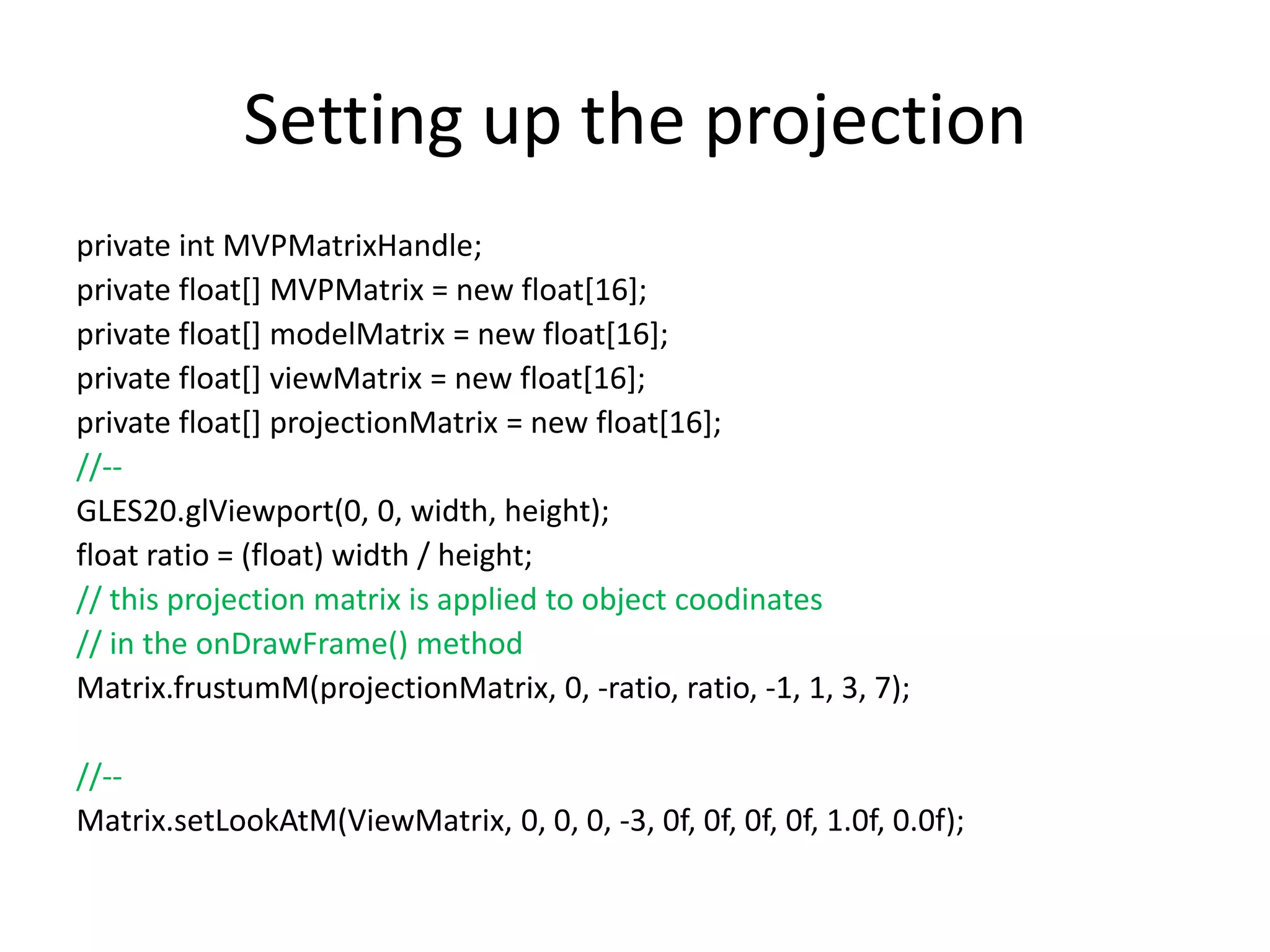 Setting up the projection

private int MVPMatrixHandle;
private float[] MVPMatrix = new float[16];
private float[] modelMatrix = new float[16];
private float[] viewMatrix = new float[16];
private float[] projectionMatrix = new float[16];
//--
GLES20.glViewport(0, 0, width, height);
float ratio = (float) width / height;
// this projection matrix is applied to object coodinates
// in the onDrawFrame() method
Matrix.frustumM(projectionMatrix, 0, -ratio, ratio, -1, 1, 3, 7);

//--
Matrix.setLookAtM(ViewMatrix, 0, 0, 0, -3, 0f, 0f, 0f, 0f, 1.0f, 0.0f);